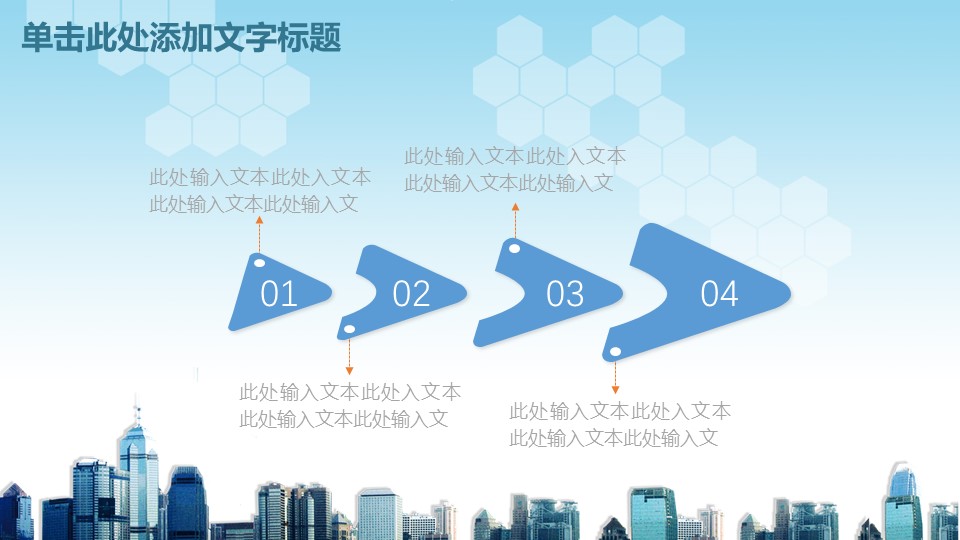 单击此处添加文字标题

此处输入文本此处入文本
此处输入文本此处输入文

此处输入文本此处入文本
此处输入文本此处输入文

01

02

03

04

此处输入文本此处入文本
此处输入文本此处输入文

此处输入文本此处入文本
此处输入文本此处输入文